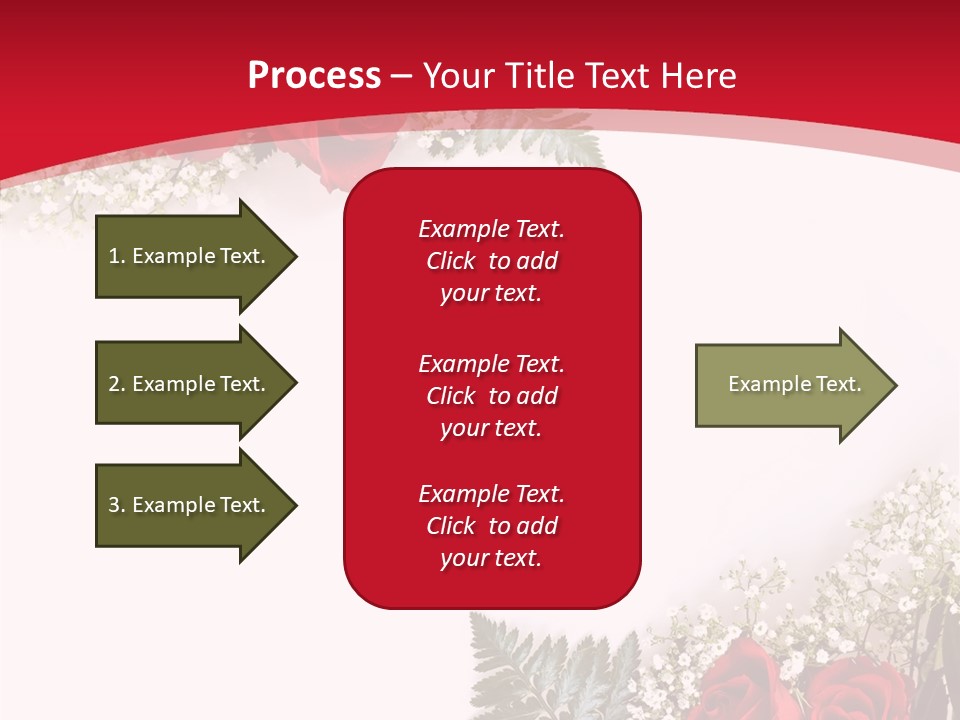 Process – Your Title Text Here

1. Example Text.

2. Example Text.

3. Example Text.

Example Text. Click to add your text.

Example Text. Click to add your text.

Example Text. Click to add your text.

Example Text.